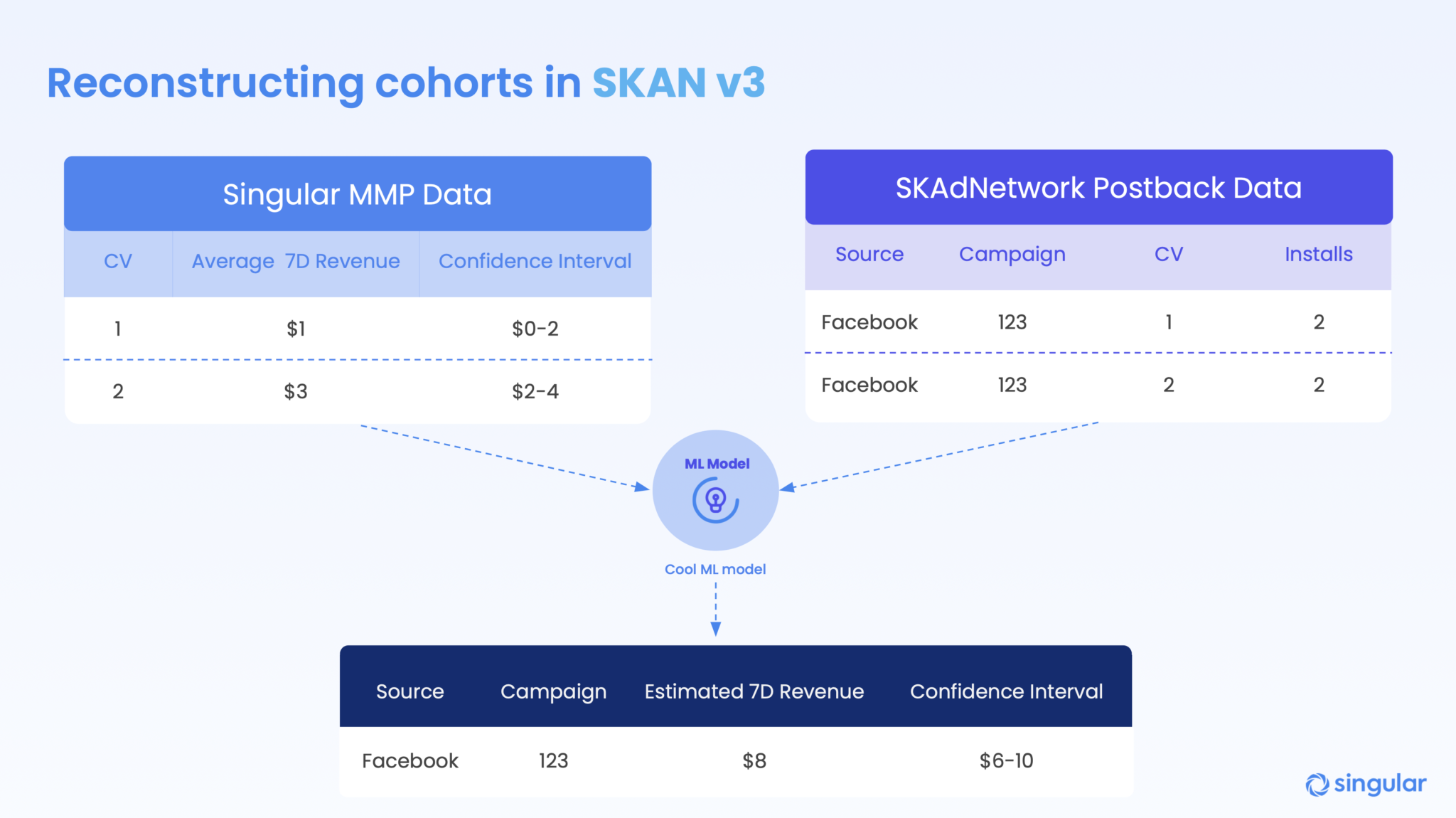 Reconstructing cohorts in SKAN v3

Singular MMP Data

| CV | Average 7D Revenue | Confidence Interval |
|---|---|---|
| 1 | \$1 | \$0-2 |
| 2 | \$3 | \$2-4 |

SKAdNetwork Postback Data

| Source | Campaign | CV | Installs |
|---|---|---|---|
| Facebook | 123 | 1 | 2 |
| Facebook | 123 | 2 | 2 |

ML Model

Cool ML model

| Source | Campaign | Estimated 7D Revenue | Confidence Interval |
|---|---|---|---|
| Facebook | 123 | \$8 | \$6-10 |

singular